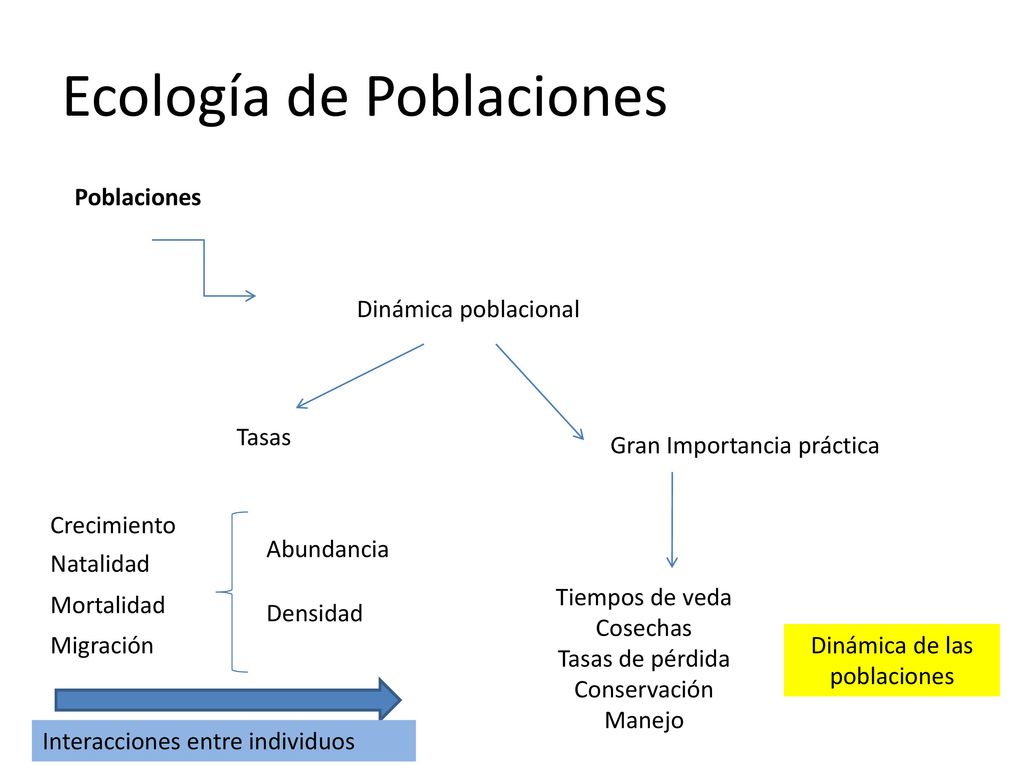 Ecología de Poblaciones

Poblaciones

Dinámica poblacional

Tasas

Gran Importancia práctica

Crecimiento
Natalidad
Mortalidad
Migración

Abundancia

Densidad

Tiempos de veda
Cosechas
Tasas de pérdida
Conservación
Manejo

Dinámica de las poblaciones

Interacciones entre individuos